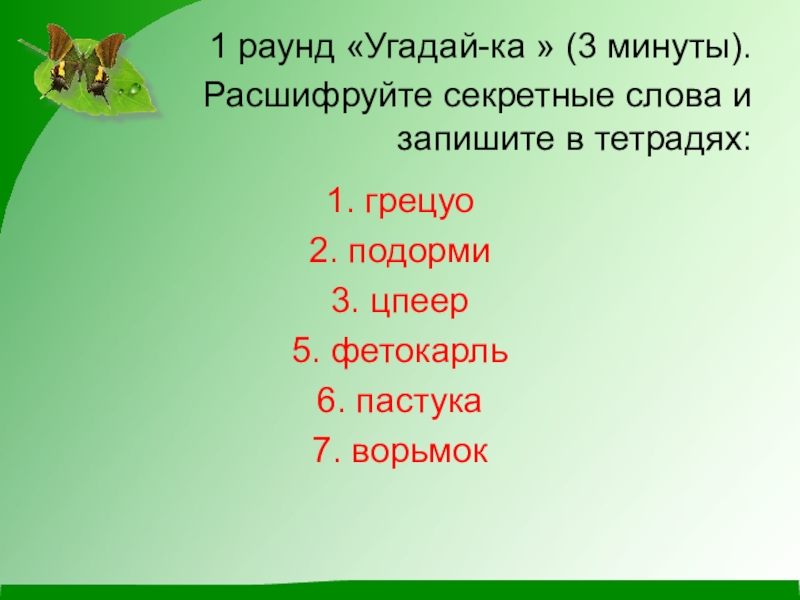 1 раунд «Угадай-ка » (3 минуты).
Расшифруйте секретные слова и запишите в тетрадях:

1. грецуо
2. подорми
3. цпеер
5. фетокарль
6. пастука
7. ворьмок